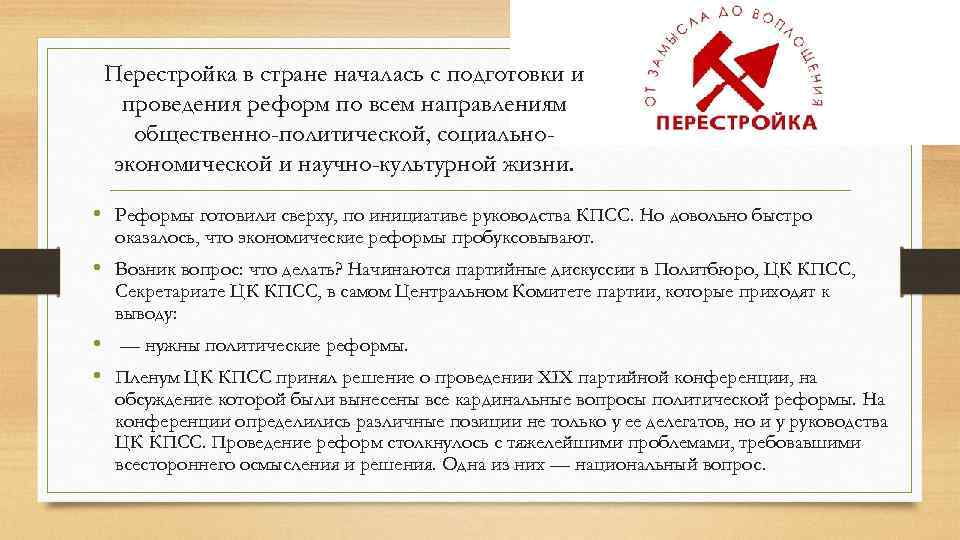 ОТ ЗАМЫСЛА ДО ВОПЛОЩЕНИЯ
ПЕРЕСТРОЙКА

Перестройка в стране началась с подготовки и проведения реформ по всем направлениям общественно-политической, социально-экономической и научно-культурной жизни.

• Реформы готовили сверху, по инициативе руководства КПСС. Но довольно быстро оказалось, что экономические реформы пробуксовывают.

• Возник вопрос: что делать? Начинаются партийные дискуссии в Политбюро, ЦК КПСС, Секретариате ЦК КПСС, в самом Центральном Комитете партии, которые приходят к выводу:

• — нужны политические реформы.

• Пленум ЦК КПСС принял решение о проведении XIX партийной конференции, на обсуждение которой были вынесены все кардинальные вопросы политической реформы. На конференции определились различные позиции не только у ее делегатов, но и у руководства ЦК КПСС. Проведение реформ столкнулось с тяжелейшими проблемами, требовавшими всестороннего осмысления и решения. Одна из них — национальный вопрос.